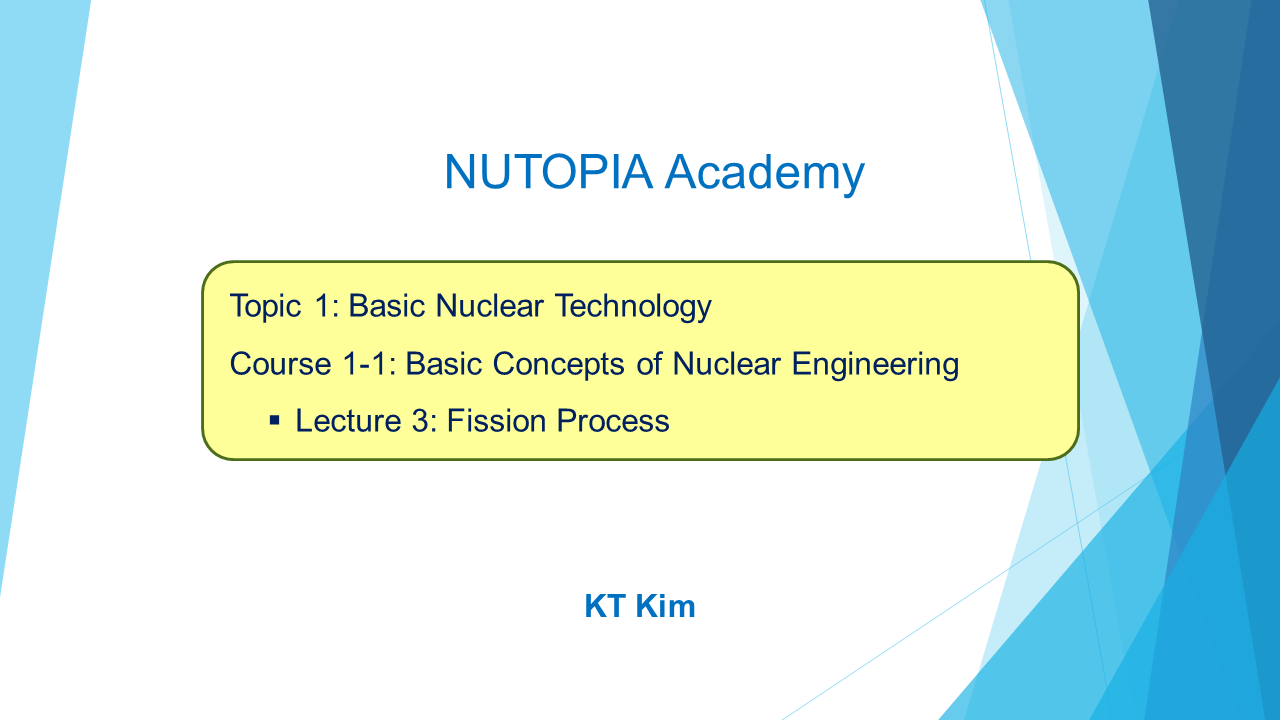 NUTOPIA Academy

Topic 1: Basic Nuclear Technology

Course 1-1: Basic Concepts of Nuclear Engineering

▪ Lecture 3: Fission Process

KT Kim